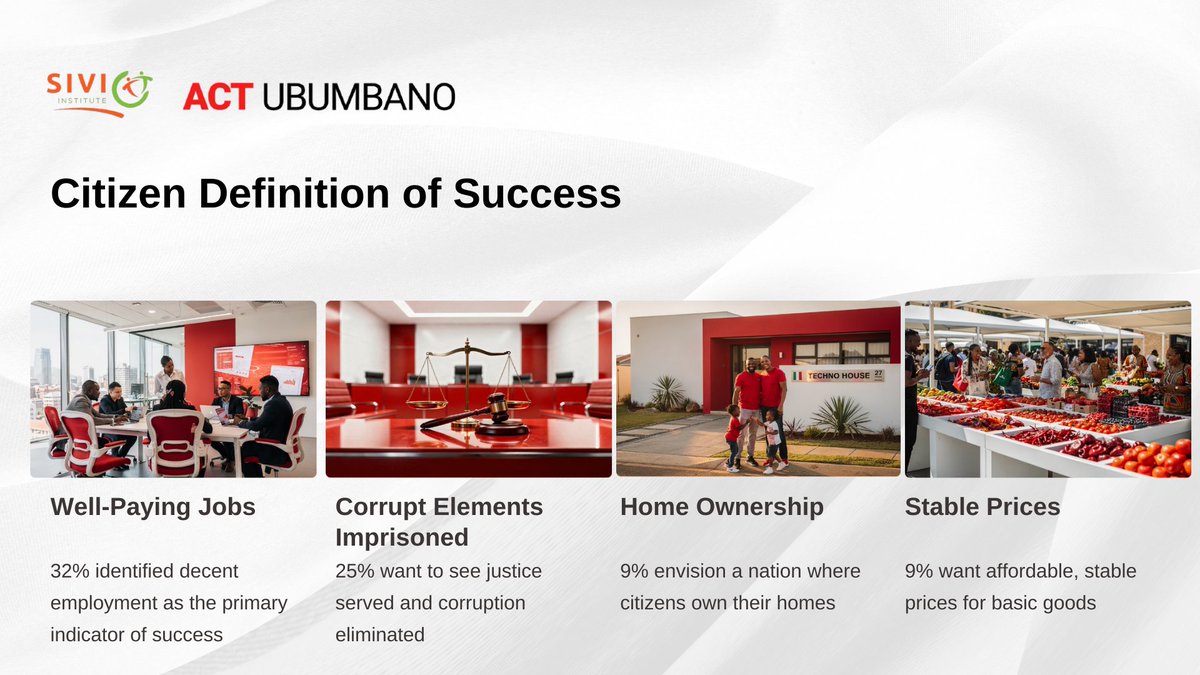 SIVIO INSTITUTE

ACT UBUMBANO

Citizen Definition of Success

TECHNO HOUSE 27

Well-Paying Jobs

32% identified decent employment as the primary indicator of success

Corrupt Elements Imprisoned

25% want to see justice served and corruption eliminated

Home Ownership

9% envision a nation where citizens own their homes

Stable Prices

9% want affordable, stable prices for basic goods